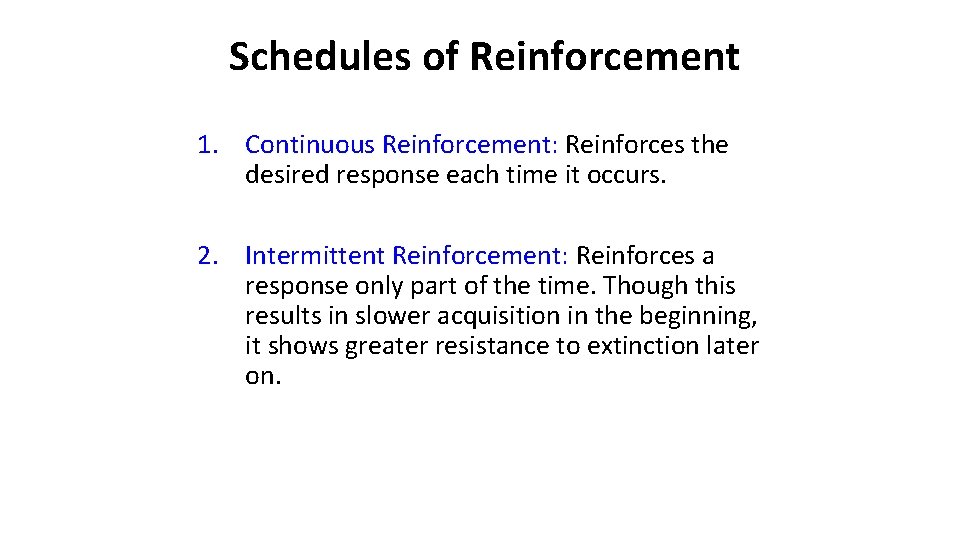 Schedules of Reinforcement

1. Continuous Reinforcement: Reinforces the desired response each time it occurs.

2. Intermittent Reinforcement: Reinforces a response only part of the time. Though this results in slower acquisition in the beginning, it shows greater resistance to extinction later on.